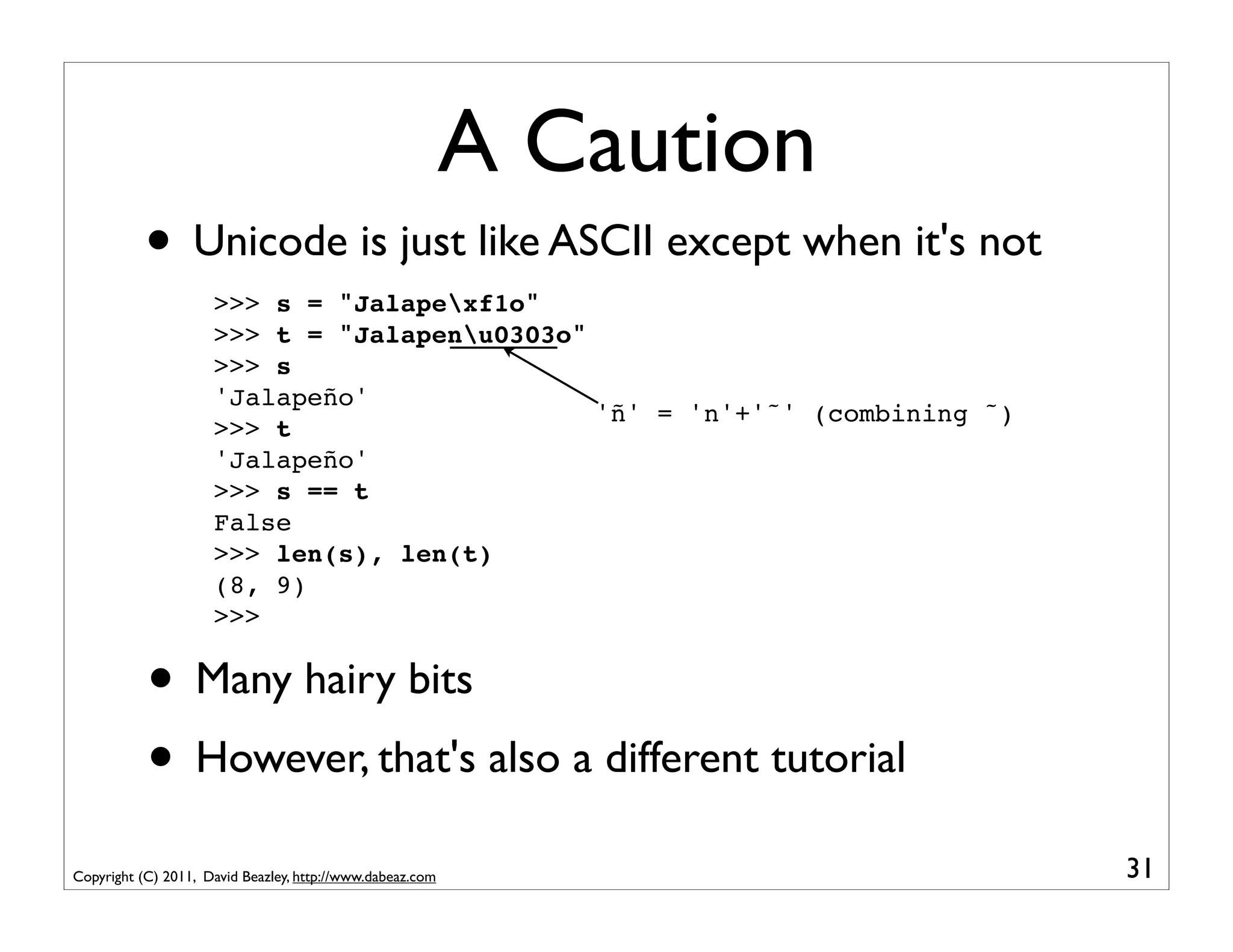 A Caution

• Unicode is just like ASCII except when it's not

>>> s = "Jalape\xf1o"
>>> t = "Jalapen\u0303o"
>>> s
'Jalapeño'
>>> t
'Jalapeño'
>>> s == t
False
>>> len(s), len(t)
(8, 9)
>>>

'ñ' = 'n'+'˜' (combining ˜)

• Many hairy bits

• However, that's also a different tutorial

Copyright (C) 2011, David Beazley, http://www.dabeaz.com

31